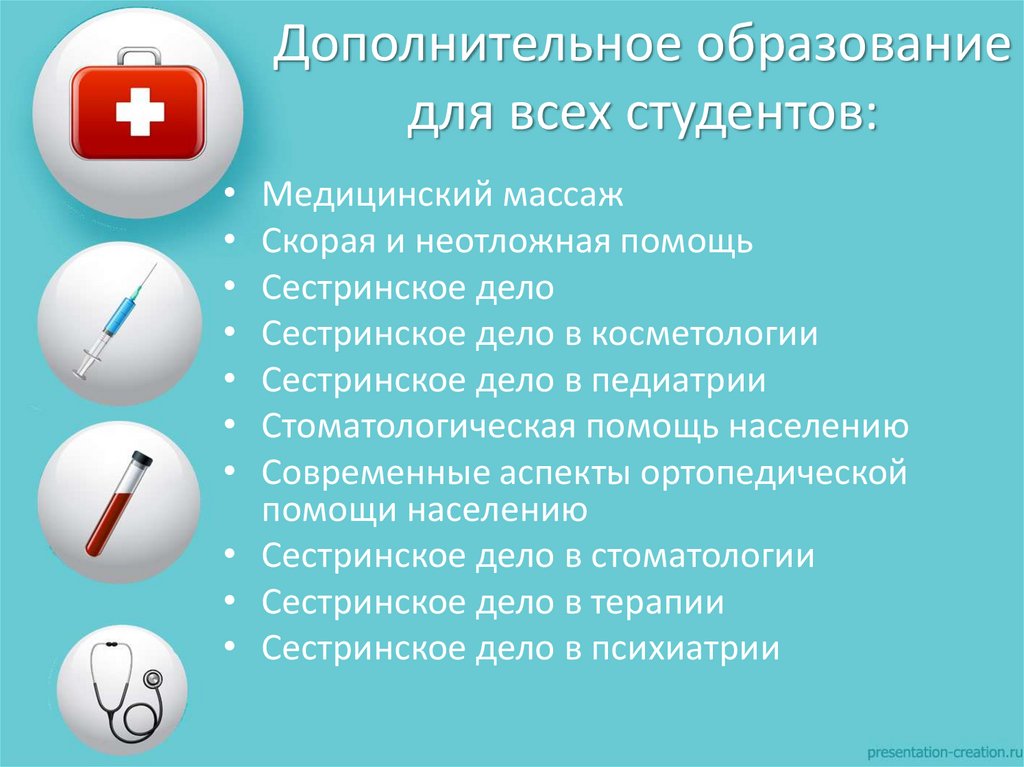 Дополнительное образование для всех студентов:

• Медицинский массаж
• Скорая и неотложная помощь
• Сестринское дело
• Сестринское дело в косметологии
• Сестринское дело в педиатрии
• Стоматологическая помощь населению
• Современные аспекты ортопедической помощи населению
• Сестринское дело в стоматологии
• Сестринское дело в терапии
• Сестринское дело в психиатрии

presentation-creation.ru